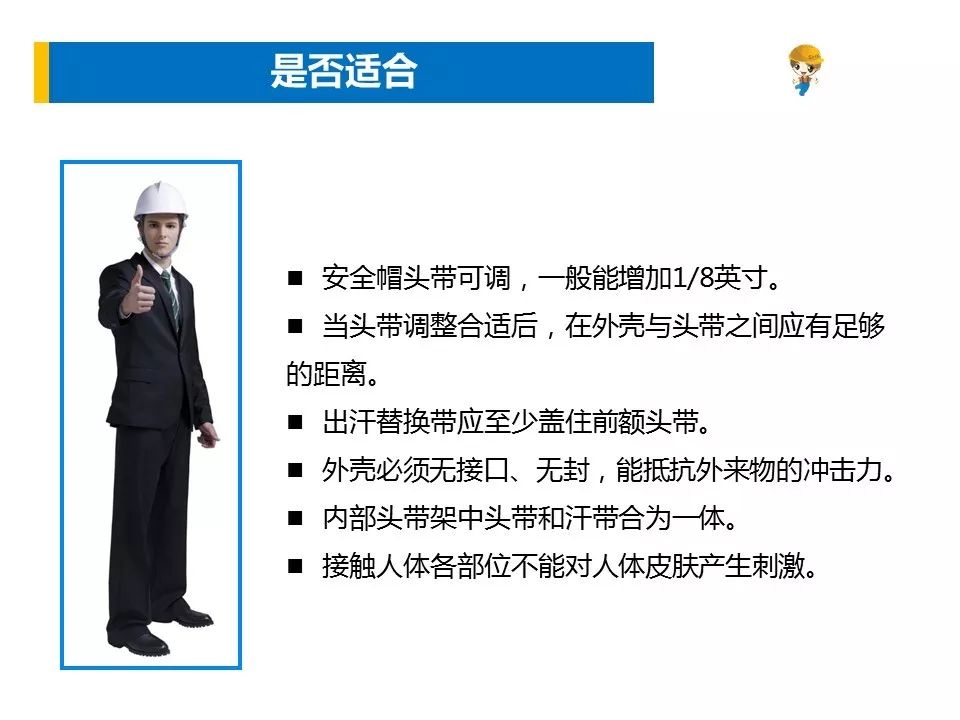 是否适合

■ 安全帽头带可调，一般能增加1/8英寸。

■ 当头带调整合适后，在外壳与头带之间应有足够的距离。

■ 出汗替换带应至少盖住前额头带。

■ 外壳必须无接口、无封，能抵抗外来物的冲击力。

■ 内部头带架中头带和汗带合为一体。

■ 接触人体各部位不能对人体皮肤产生刺激。